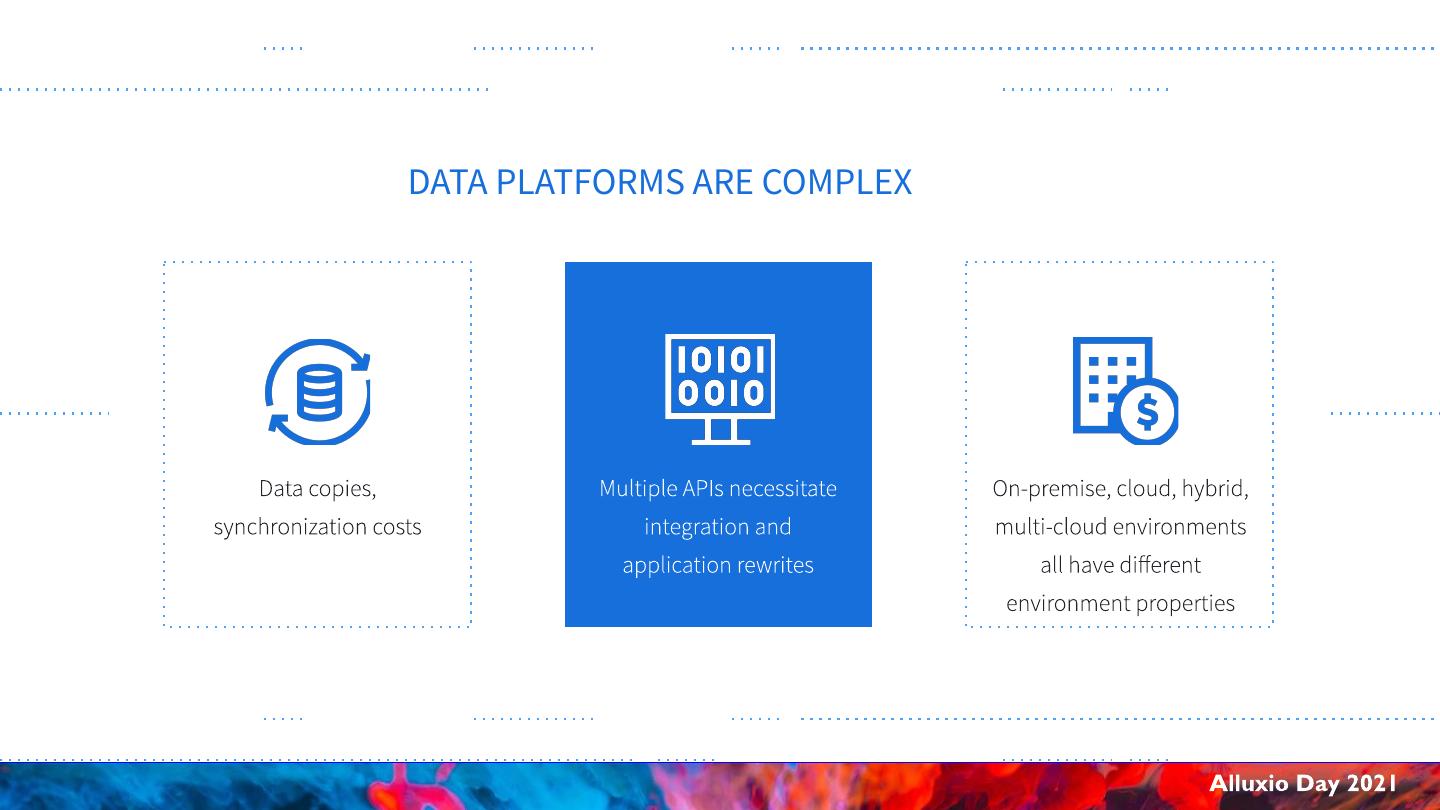 DATA PLATFORMS ARE COMPLEX

Data copies, synchronization costs

10101
0010

Multiple APIs necessitate integration and application rewrites

$

On-premise, cloud, hybrid, multi-cloud environments all have different environment properties

Alluxio Day 2021